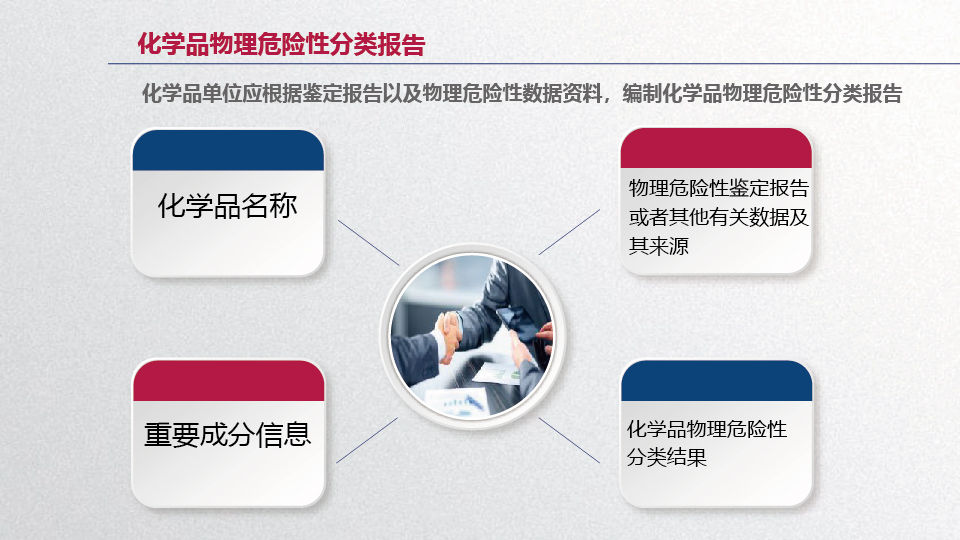 化学品物理危险性分类报告

化学品单位应根据鉴定报告以及物理危险性数据资料，编制化学品物理危险性分类报告

化学品名称

物理危险性鉴定报告或者其他有关数据及其来源

重要成分信息

化学品物理危险性分类结果